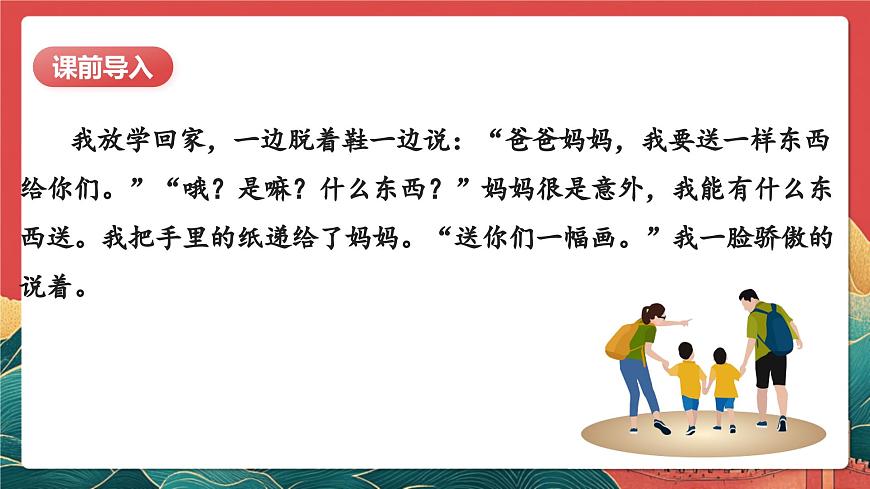 课前导入

我放学回家，一边脱着鞋一边说：“爸爸妈妈，我要送一样东西给你们。”“哦？是嘛？什么东西？”妈妈很是意外，我能有什么东西送。我把手里的纸递给了妈妈。“送你们一幅画。”我一脸骄傲的说着。